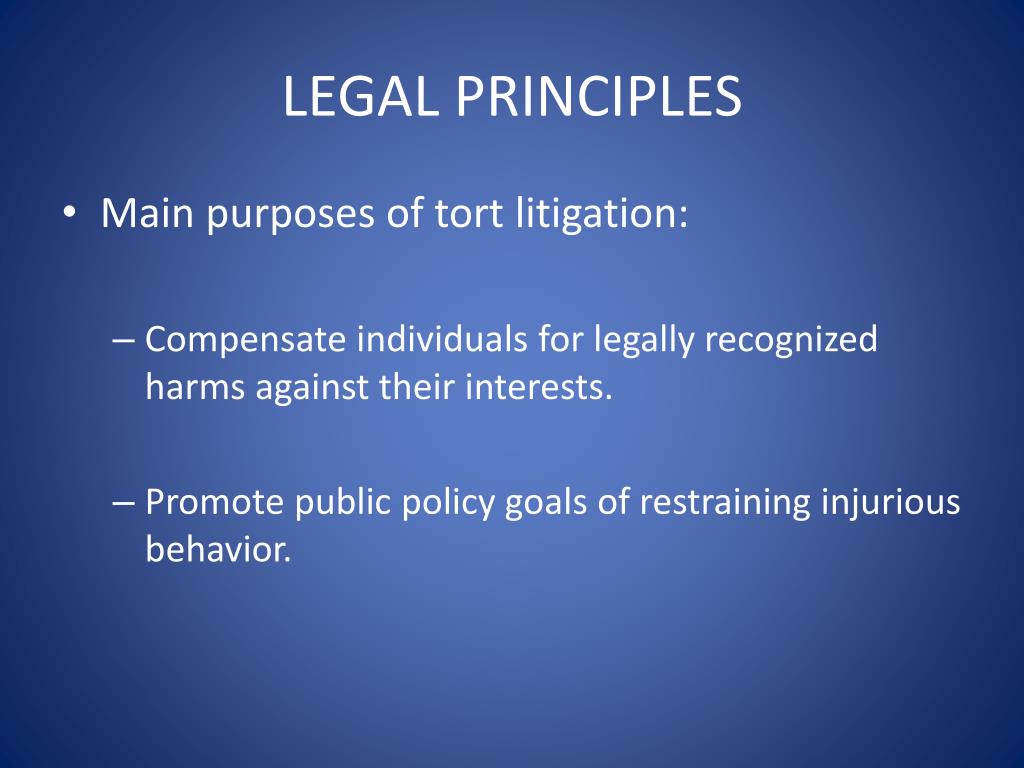 LEGAL PRINCIPLES

• Main purposes of tort litigation:

– Compensate individuals for legally recognized harms against their interests.

– Promote public policy goals of restraining injurious behavior.